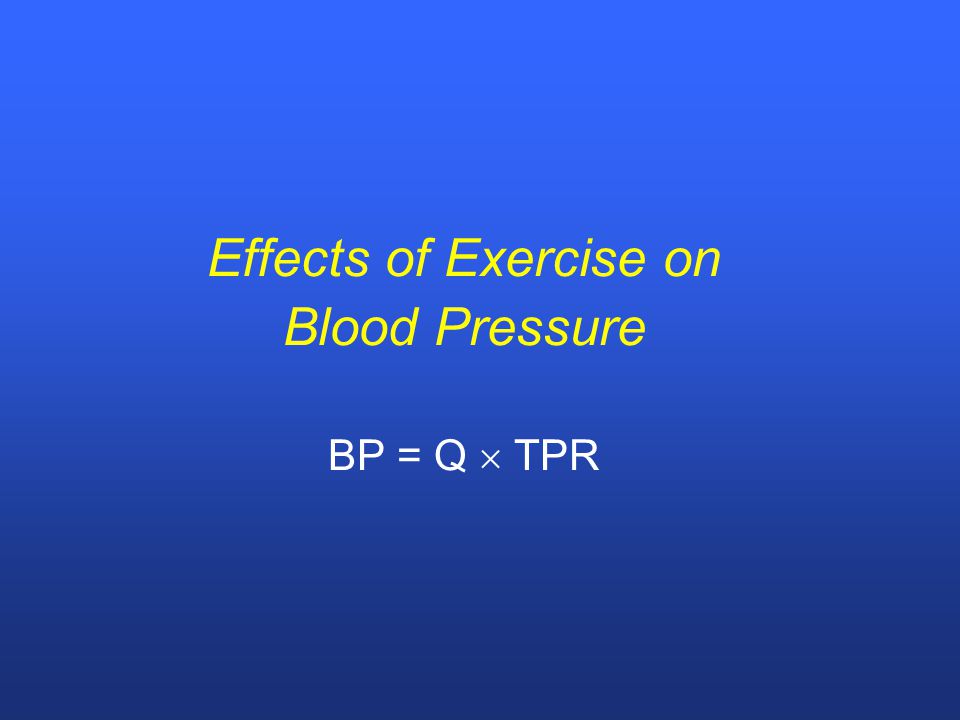 Effects of Exercise on Blood Pressure

$BP = Q \times TPR$